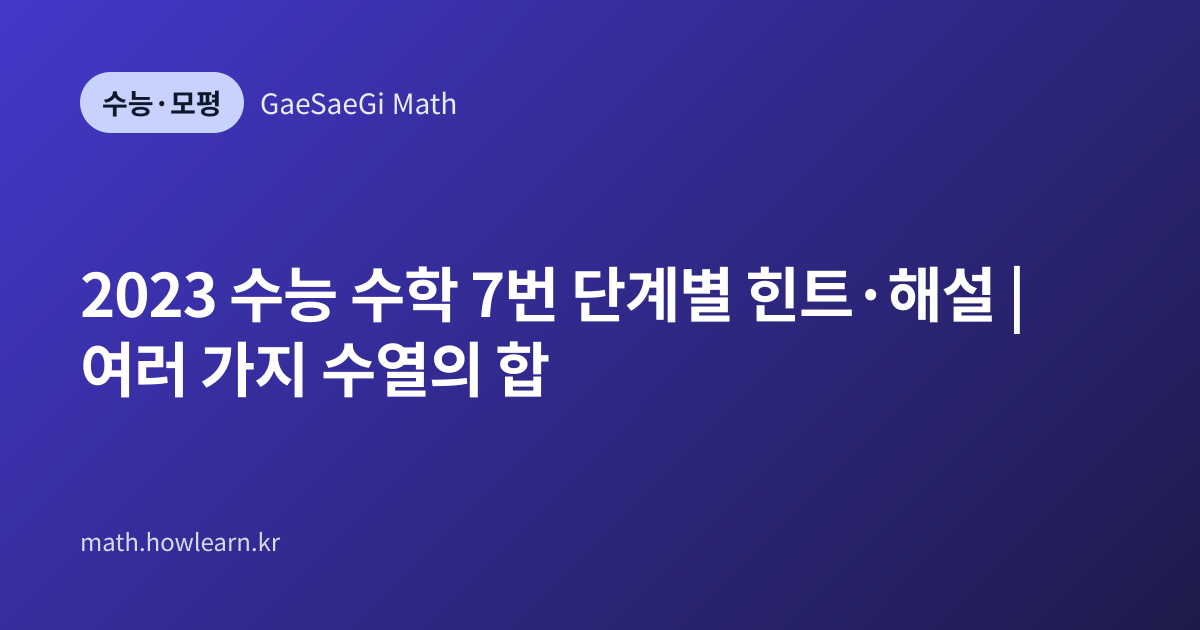 수능·모평 GaeSaeGi Math

2023 수능 수학 7번 단계별 힌트·해설 | 여러 가지 수열의 합

math.howlearn.kr